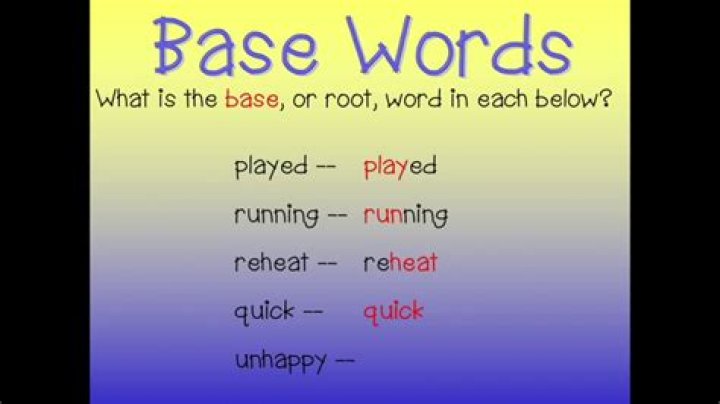 Base Words

What is the base, or root, word in each below?

played -- played

running -- running

reheat -- reheat

quick -- quick

unhappy --